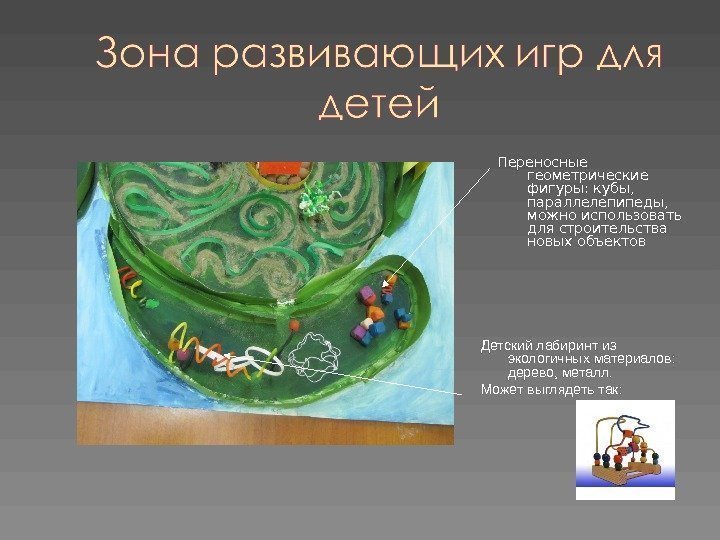 Зона развивающих игр для детей

Переносные геометрические фигуры: кубы, параллелепипеды, можно использовать для строительства новых объектов

Детский лабиринт из экологичных материалов: дерево, металл.
Может выглядеть так: